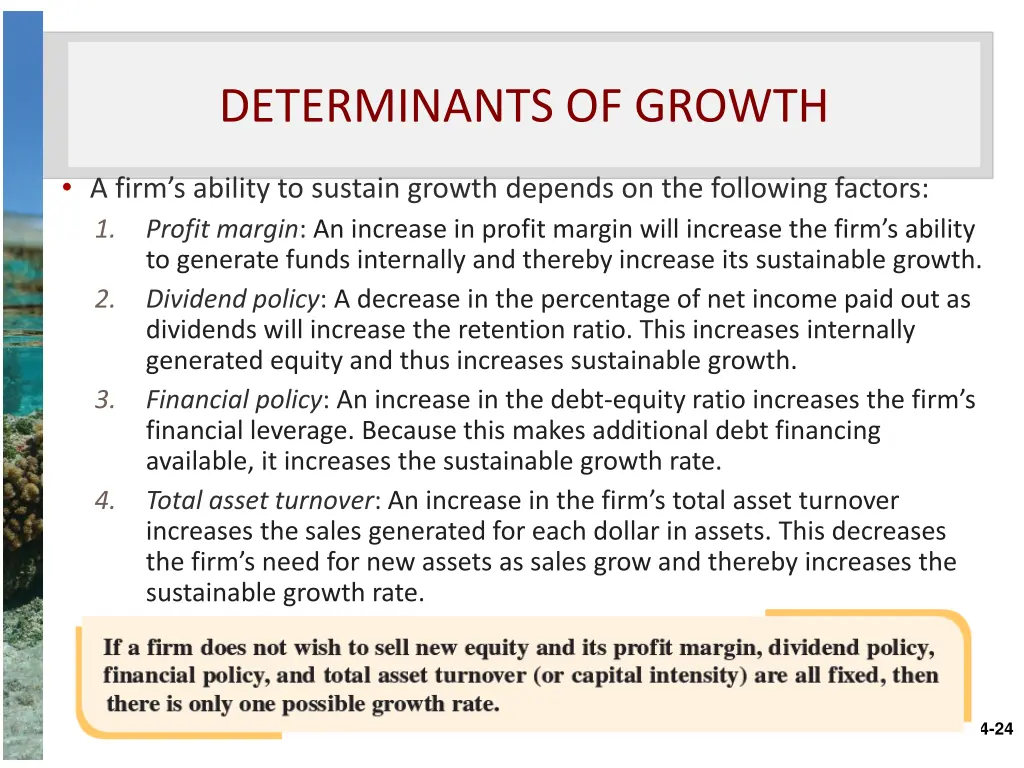 DETERMINANTS OF GROWTH

• A firm's ability to sustain growth depends on the following factors:

1. Profit margin: An increase in profit margin will increase the firm's ability to generate funds internally and thereby increase its sustainable growth.
2. Dividend policy: A decrease in the percentage of net income paid out as dividends will increase the retention ratio. This increases internally generated equity and thus increases sustainable growth.
3. Financial policy: An increase in the debt-equity ratio increases the firm's financial leverage. Because this makes additional debt financing available, it increases the sustainable growth rate.
4. Total asset turnover: An increase in the firm's total asset turnover increases the sales generated for each dollar in assets. This decreases the firm's need for new assets as sales grow and thereby increases the sustainable growth rate.

If a firm does not wish to sell new equity and its profit margin, dividend policy, financial policy, and total asset turnover (or capital intensity) are all fixed, then there is only one possible growth rate.

4-24